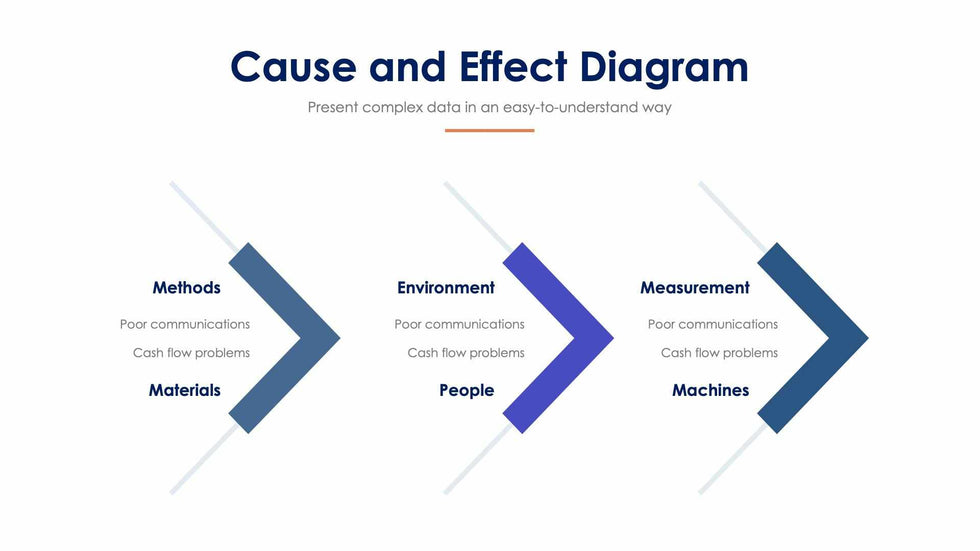 Cause and Effect Diagram

Present complex data in an easy-to-understand way

Methods

Poor communications

Cash flow problems

Materials

Environment

Poor communications

Cash flow problems

People

Measurement

Poor communications

Cash flow problems

Machines